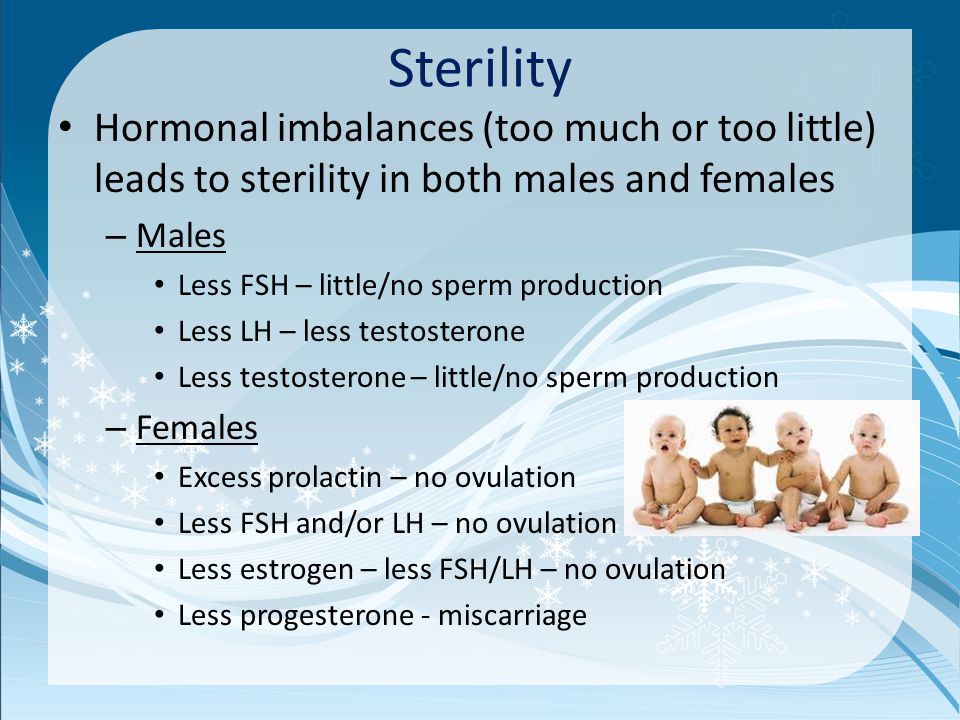 Sterility

• Hormonal imbalances (too much or too little) leads to sterility in both males and females

– Males

• Less FSH – little/no sperm production
• Less LH – less testosterone
• Less testosterone – little/no sperm production

– Females

• Excess prolactin – no ovulation
• Less FSH and/or LH – no ovulation
• Less estrogen – less FSH/LH – no ovulation
• Less progesterone - miscarriage